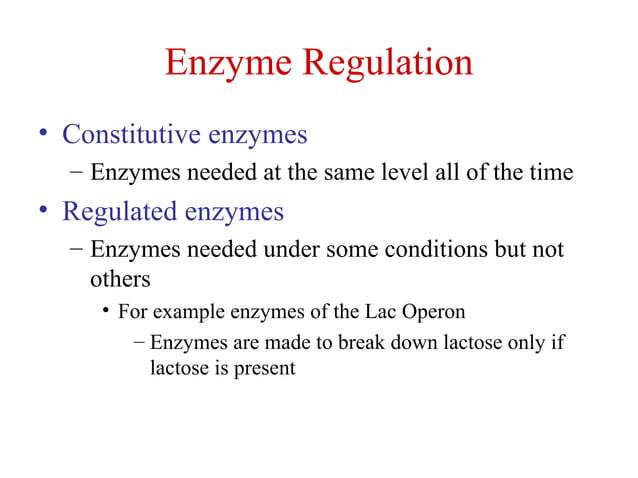 Enzyme Regulation

• Constitutive enzymes
– Enzymes needed at the same level all of the time

• Regulated enzymes
– Enzymes needed under some conditions but not others
• For example enzymes of the Lac Operon
– Enzymes are made to break down lactose only if lactose is present